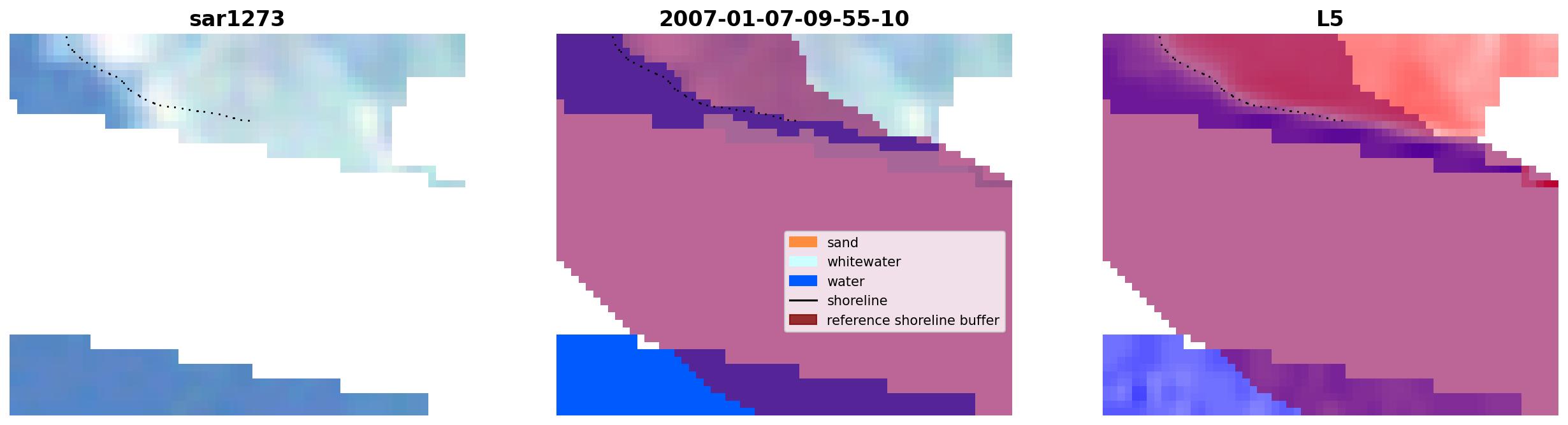 sar1273

2007-01-07-09-55-10

sand
whitewater
water
shoreline
reference shoreline buffer

L5